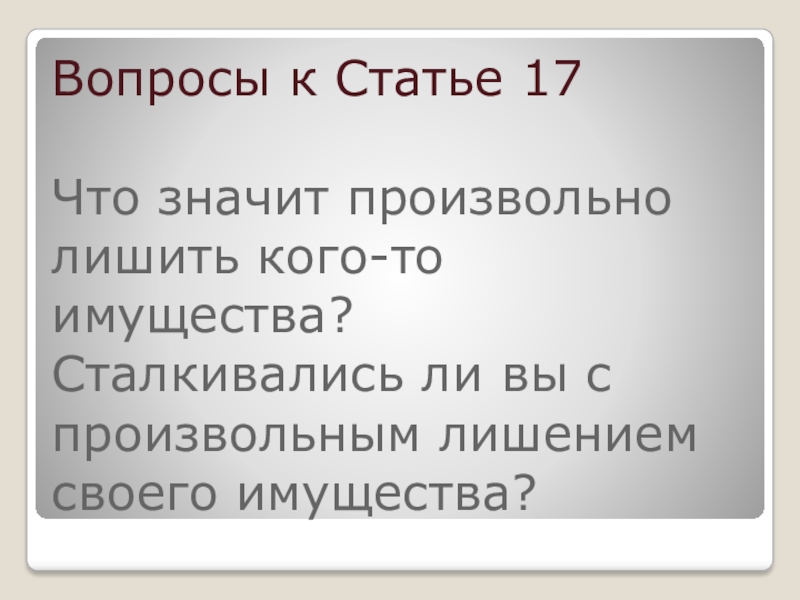 Вопросы к Статье 17

Что значит произвольно лишить кого-то имущества?
Сталкивались ли вы с произвольным лишением своего имущества?